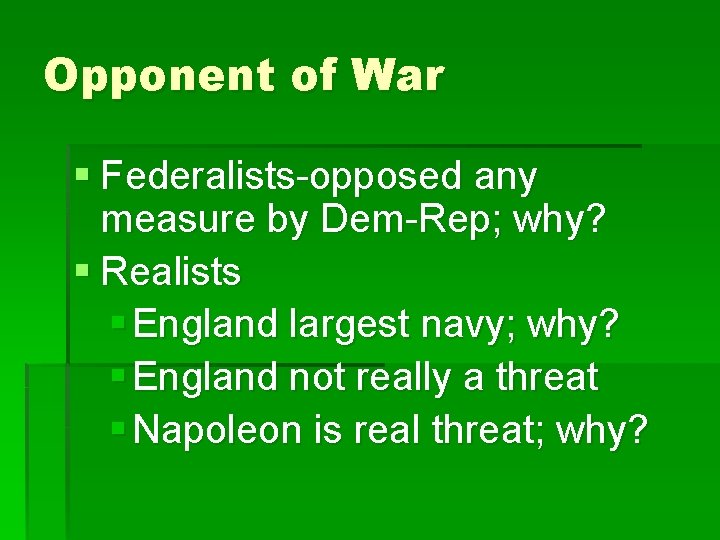 Opponent of War

- Federalists-opposed any measure by Dem-Rep; why?
- Realists
  - England largest navy; why?
  - England not really a threat
  - Napoleon is real threat; why?